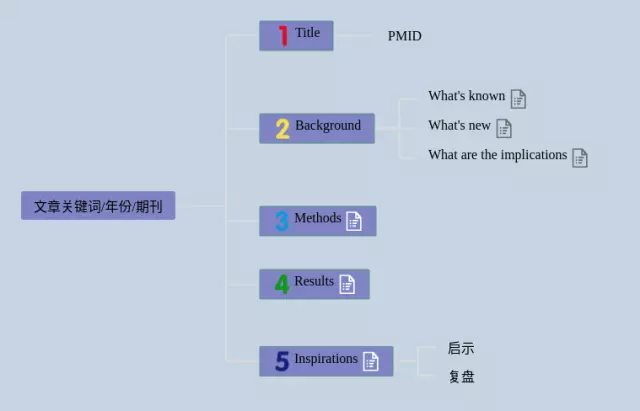 文章关键词/年份/期刊

1 Title

PMID

2 Background

What's known

What's new

What are the implications

3 Methods

4 Results

5 Inspirations

启示

复盘